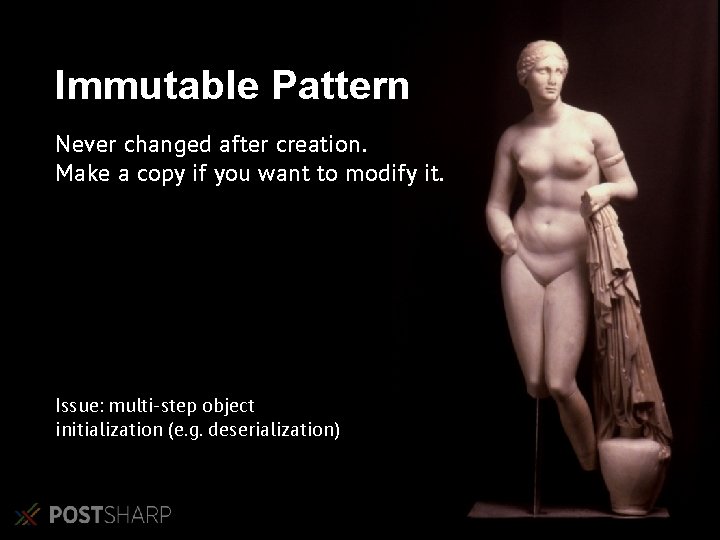 Immutable Pattern

Never changed after creation.
Make a copy if you want to modify it.

Issue: multi-step object initialization (e.g. deserialization)

POSTSHARP